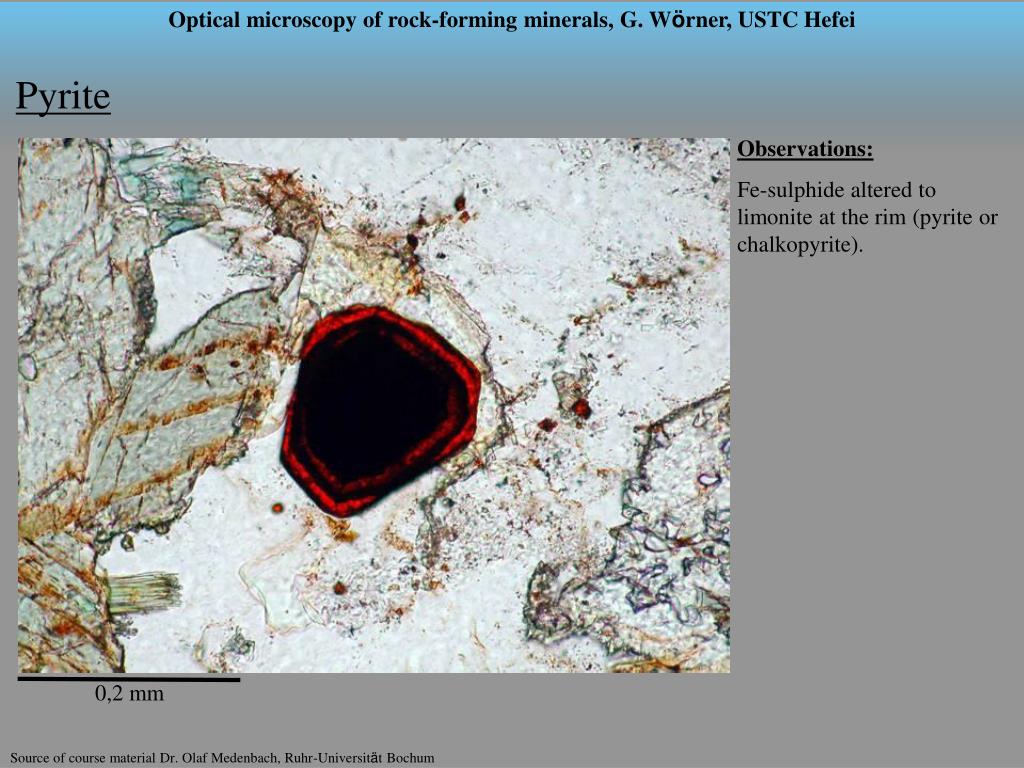 Optical microscopy of rock-forming minerals, G. Wörner, USTC Hefei

Pyrite

Observations:

Fe-sulphide altered to limonite at the rim (pyrite or chalkopyrite).

0,2 mm

Source of course material Dr. Olaf Medenbach, Ruhr-Universität Bochum